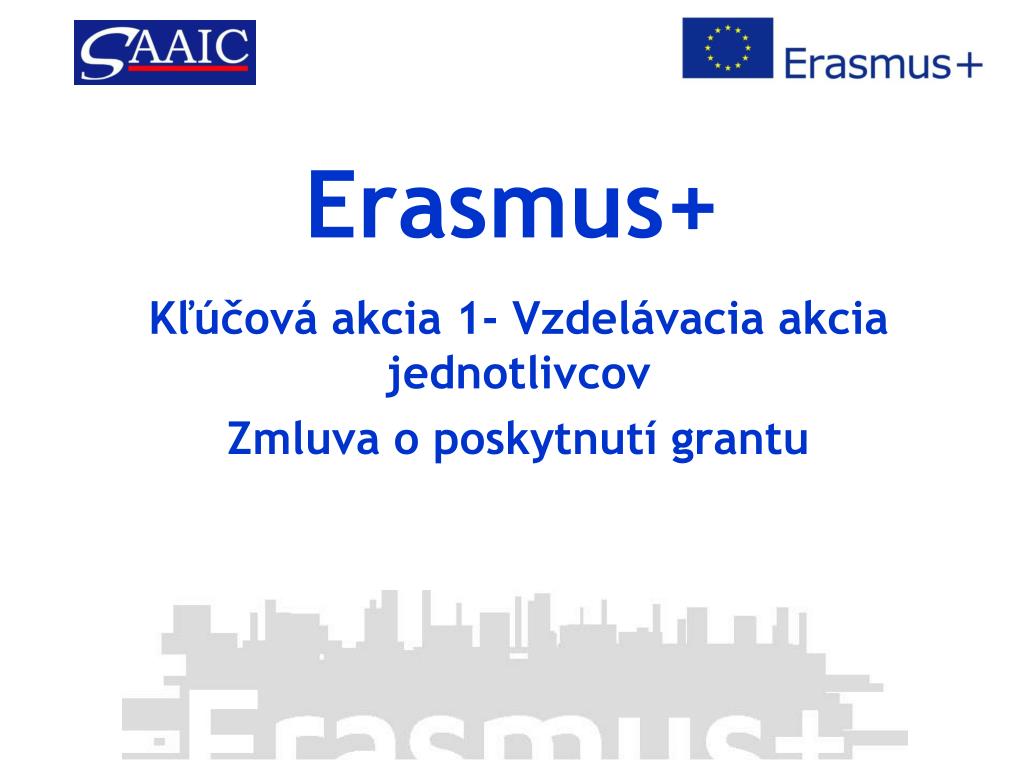 SAAIC

Erasmus+

Erasmus+

Kľúčová akcia 1- Vzdelávacia akcia jednotlivcov

Zmluva o poskytnutí grantu

Erasmus+